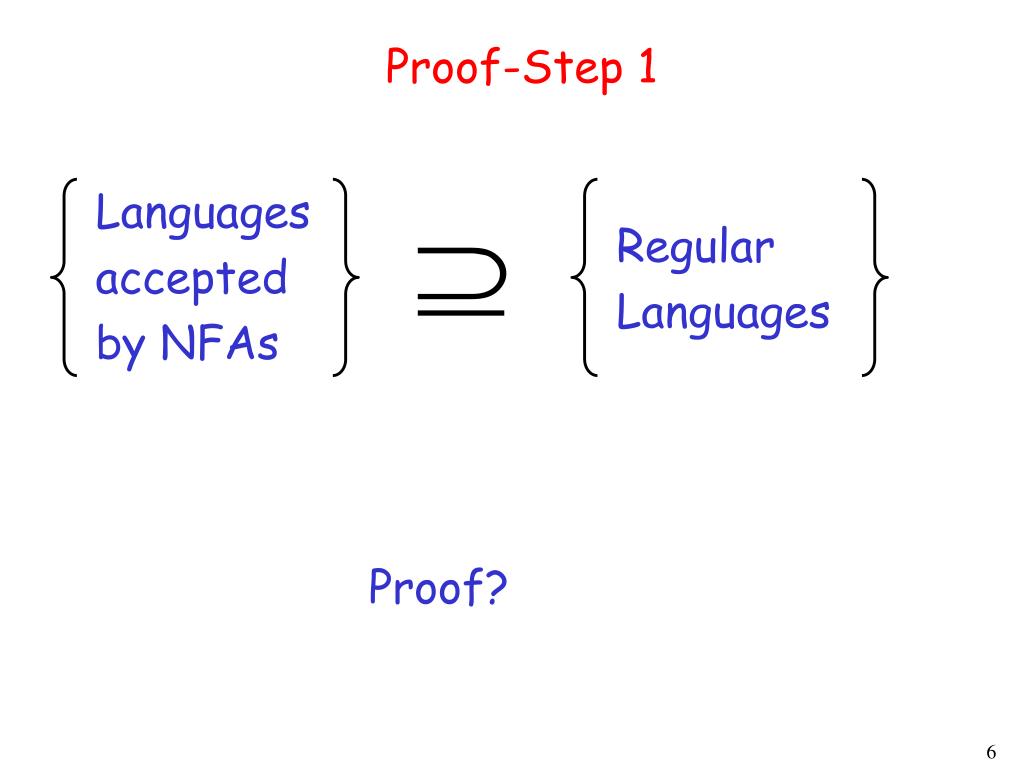 Proof-Step 1

$\left\{ \begin{array}{l} \text{Languages} \\ \text{accepted} \\ \text{by NFAs} \end{array} \right\} \supseteq \left\{ \begin{array}{l} \text{Regular} \\ \text{Languages} \end{array} \right\}$

Proof?

6